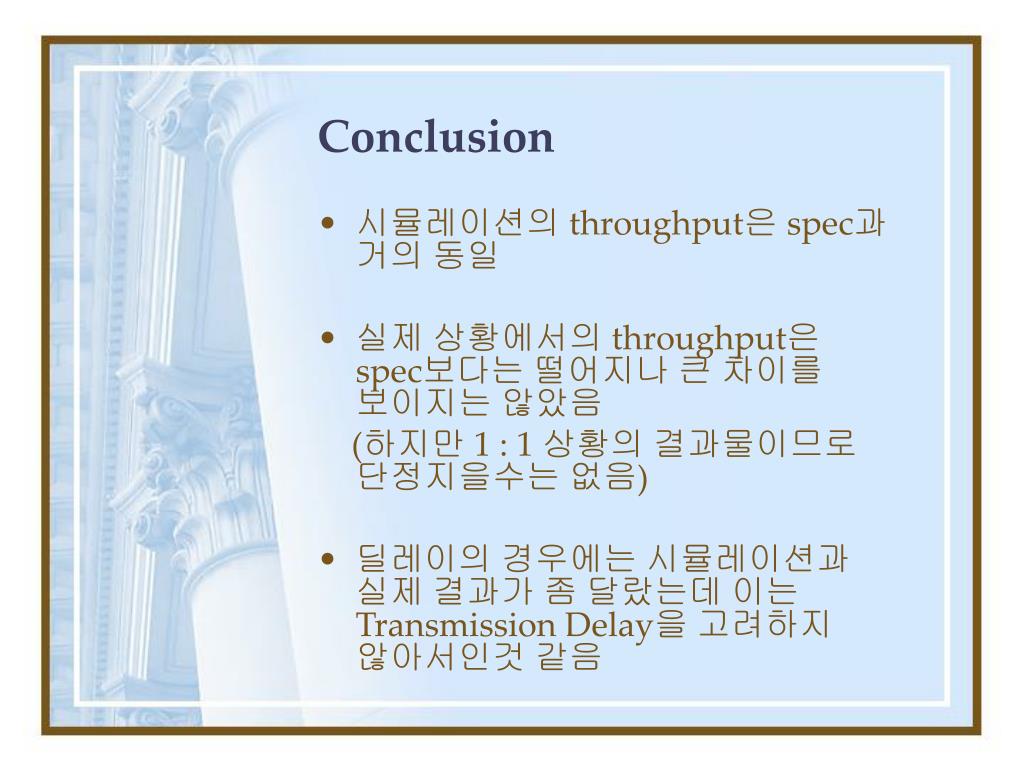 Conclusion

• 시뮬레이션의 throughput은 spec과 거의 동일

• 실제 상황에서의 throughput은 spec보다는 떨어지나 큰 차이를 보이지는 않았음

(하지만 1 : 1 상황의 결과물이므로 단정지을수는 없음)

• 딜레이의 경우에는 시뮬레이션과 실제 결과가 좀 달랐는데 이는 Transmission Delay을 고려하지 않아서인것 같음